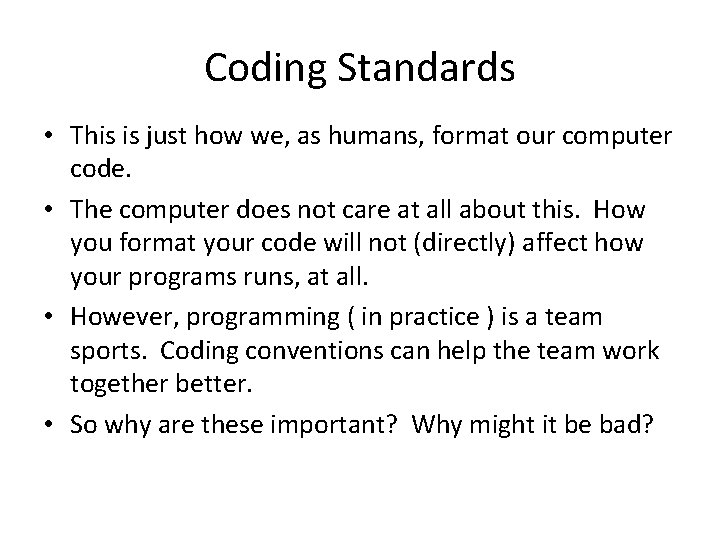 Coding Standards

• This is just how we, as humans, format our computer code.

• The computer does not care at all about this. How you format your code will not (directly) affect how your programs runs, at all.

• However, programming ( in practice ) is a team sports. Coding conventions can help the team work together better.

• So why are these important? Why might it be bad?